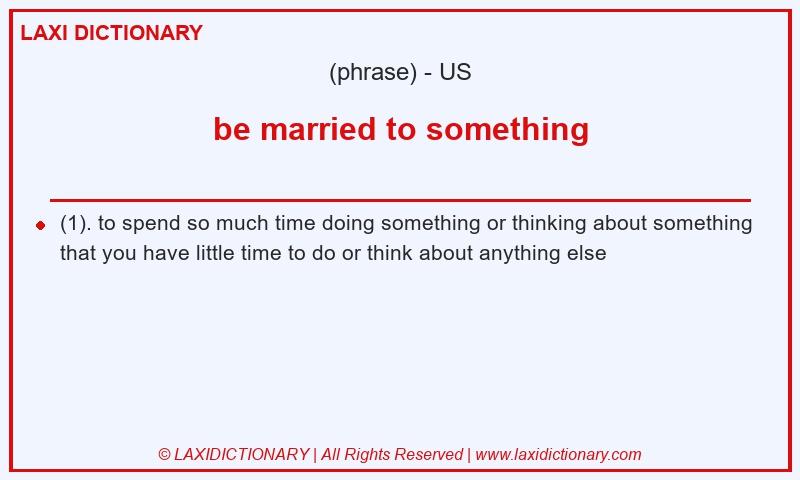 LAXI DICTIONARY

(phrase) - US

be married to something

(1). to spend so much time doing something or thinking about something that you have little time to do or think about anything else

© LAXIDICTIONARY | All Rights Reserved | www.laxidictionary.com